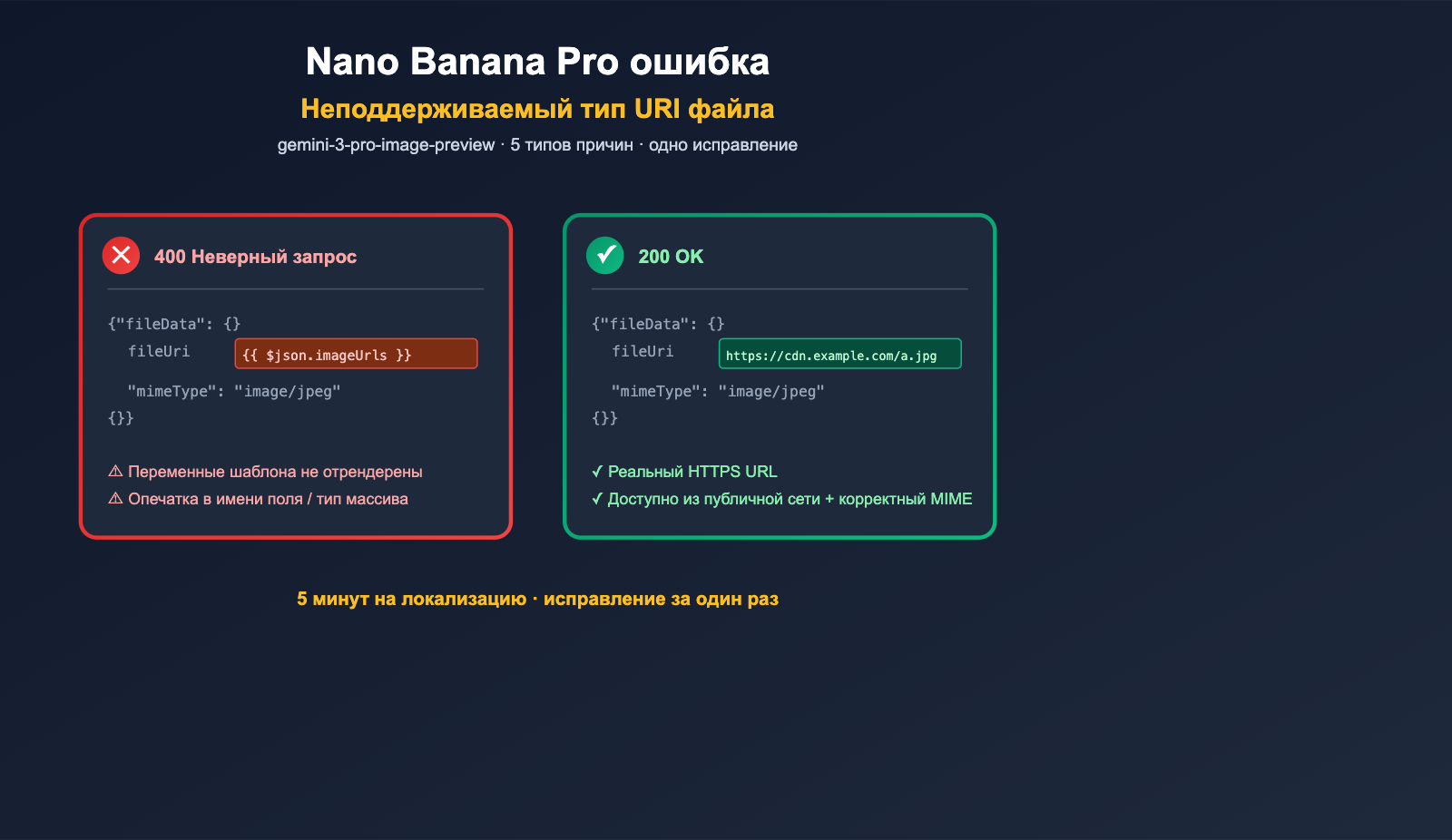 Nano Banana Pro ошибка

Неподдерживаемый тип URI файла

gemini-3-pro-image-preview · 5 типов причин · одно исправление

400 Неверный запрос

{"fileData": {}
fileUri {{ $json.imageUrls }}
"mimeType": "image/jpeg"
{}}

⚠ Переменные шаблона не отрендерены
⚠ Опечатка в имени поля / тип массива

200 OK

{"fileData": {}
fileUri https://cdn.example.com/a.jpg
"mimeType": "image/jpeg"
{}}

✓ Реальный HTTPS URL
✓ Доступно из публичной сети + корректный MIME

5 минут на локализацию · исправление за один раз